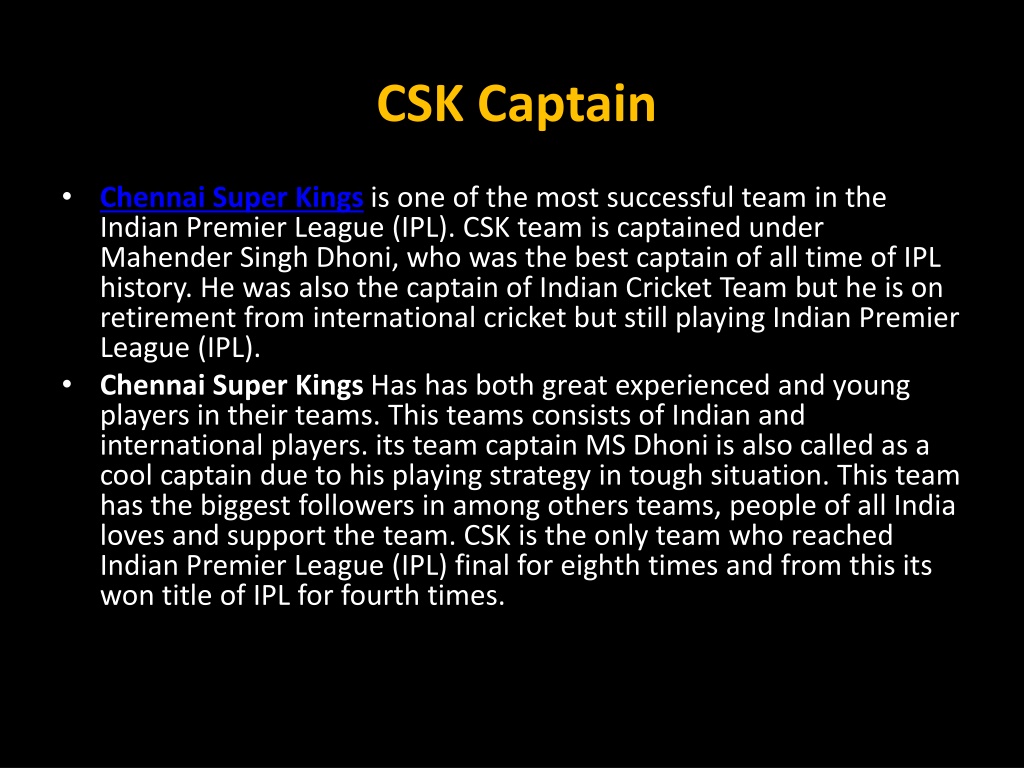 CSK Captain

• Chennai Super Kings is one of the most successful team in the Indian Premier League (IPL). CSK team is captained under Mahender Singh Dhoni, who was the best captain of all time of IPL history. He was also the captain of Indian Cricket Team but he is on retirement from international cricket but still playing Indian Premier League (IPL).
• Chennai Super Kings Has has both great experienced and young players in their teams. This teams consists of Indian and international players. its team captain MS Dhoni is also called as a cool captain due to his playing strategy in tough situation. This team has the biggest followers in among others teams, people of all India loves and support the team. CSK is the only team who reached Indian Premier League (IPL) final for eighth times and from this its won title of IPL for fourth times.